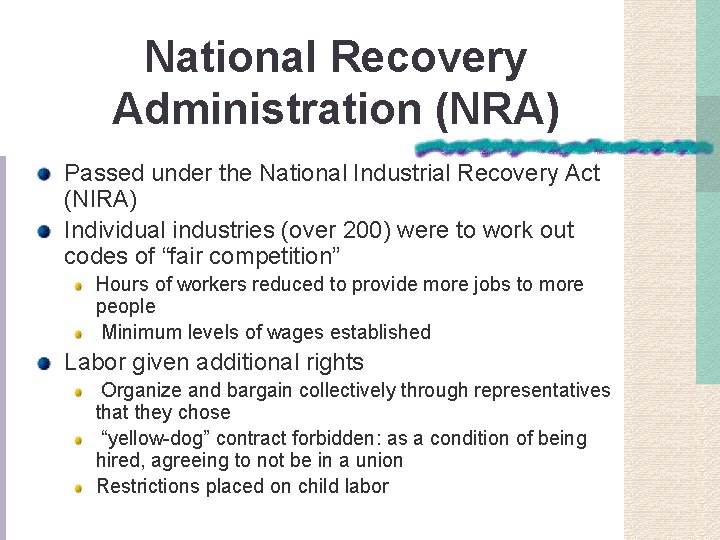 National Recovery Administration (NRA)

Passed under the National Industrial Recovery Act (NIRA)

Individual industries (over 200) were to work out codes of “fair competition”

Hours of workers reduced to provide more jobs to more people

Minimum levels of wages established

Labor given additional rights

Organize and bargain collectively through representatives that they chose

“yellow-dog” contract forbidden: as a condition of being hired, agreeing to not be in a union

Restrictions placed on child labor